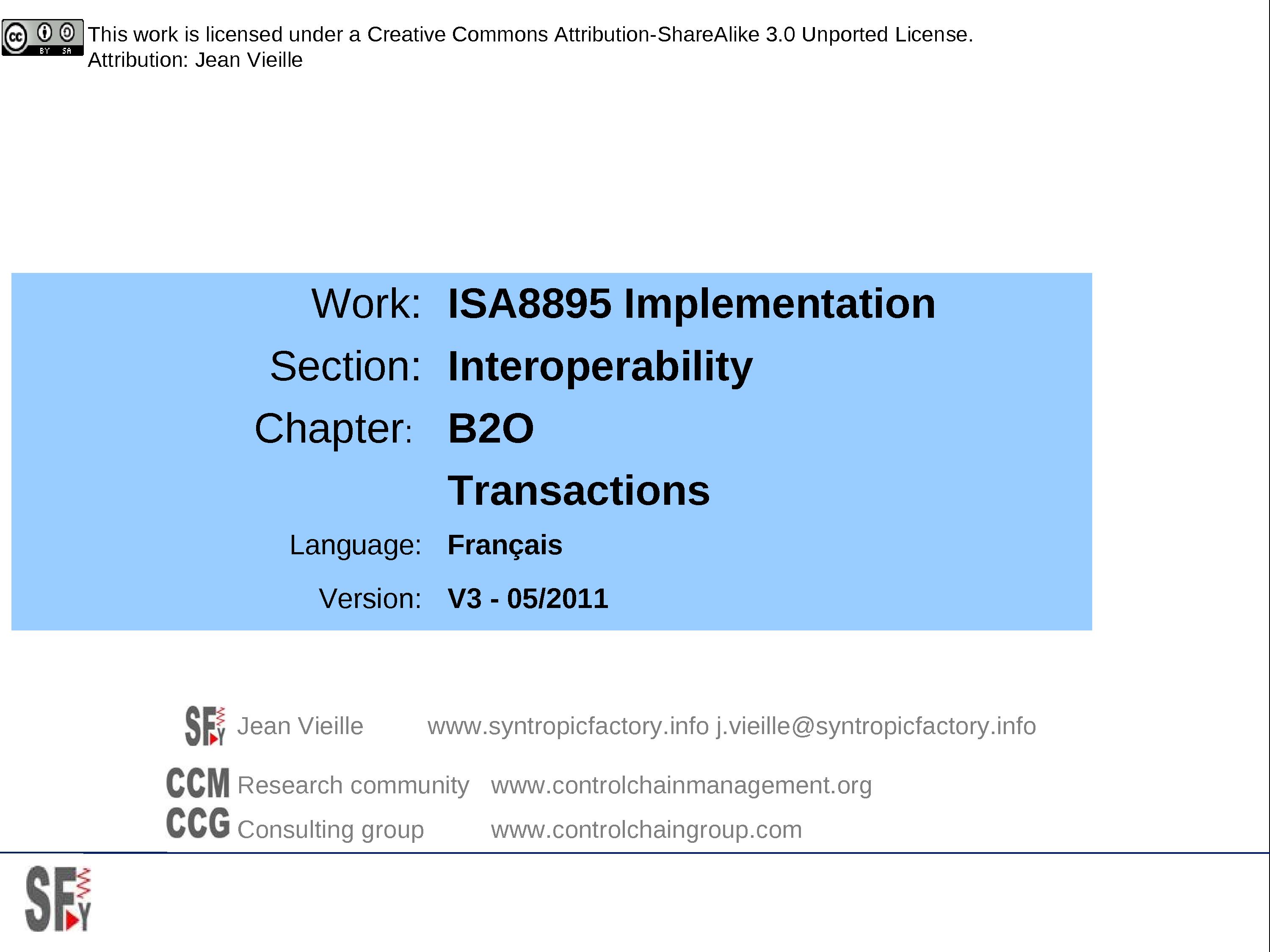 cc BY SA This work is licensed under a Creative Commons Attribution-ShareAlike 3.0 Unported License.
Attribution: Jean Vieille

Work: ISA8895 Implementation

Section: Interoperability

Chapter: B2O

Transactions

Language: Français

Version: V3 - 05/2011

SFY Jean Vieille www.syntropicfactory.info j.vieille@syntropicfactory.info

CCM Research community www.controlchainmanagement.org

CCG Consulting group www.controlchaingroup.com

SFY